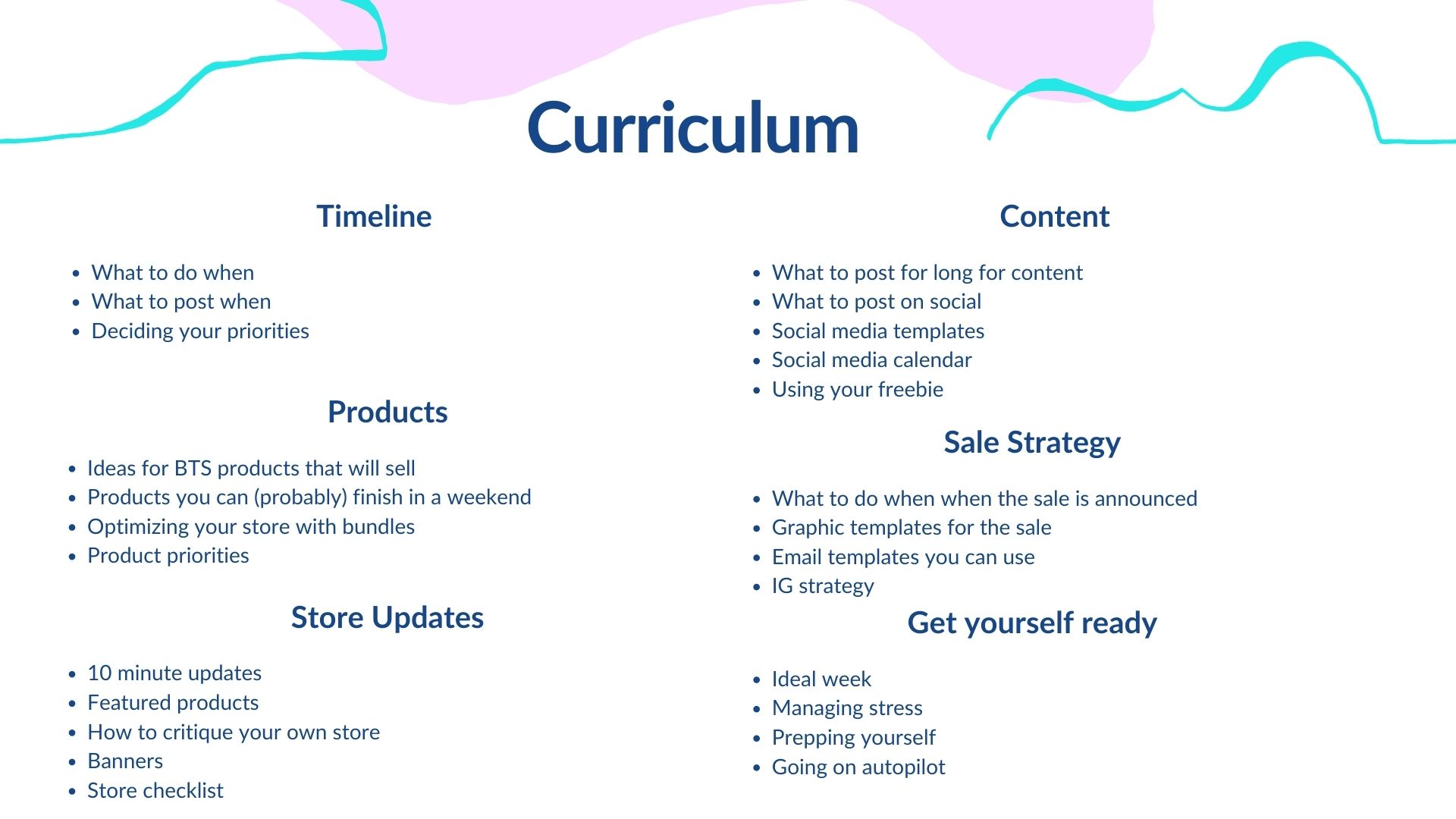 Curriculum

Timeline

- What to do when
- What to post when
- Deciding your priorities

Products

- Ideas for BTS products that will sell
- Products you can (probably) finish in a weekend
- Optimizing your store with bundles
- Product priorities

Store Updates

- 10 minute updates
- Featured products
- How to critique your own store
- Banners
- Store checklist

Content

- What to post for long for content
- What to post on social
- Social media templates
- Social media calendar
- Using your freebie

Sale Strategy

- What to do when when the sale is announced
- Graphic templates for the sale
- Email templates you can use
- IG strategy

Get yourself ready

- Ideal week
- Managing stress
- Prepping yourself
- Going on autopilot